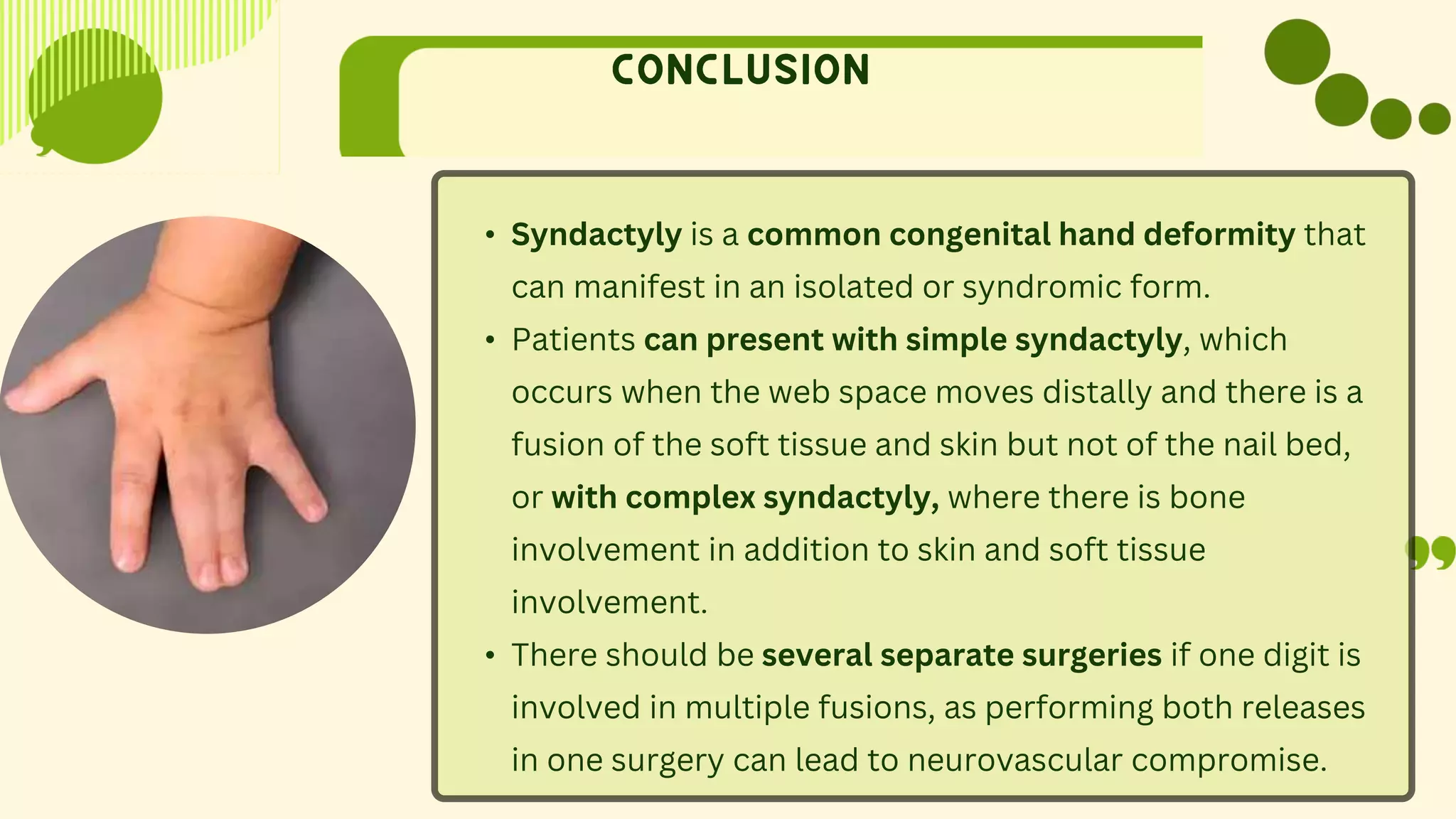 CONCLUSION

• Syndactyly is a common congenital hand deformity that can manifest in an isolated or syndromic form.
• Patients can present with simple syndactyly, which occurs when the web space moves distally and there is a fusion of the soft tissue and skin but not of the nail bed, or with complex syndactyly, where there is bone involvement in addition to skin and soft tissue involvement.
• There should be several separate surgeries if one digit is involved in multiple fusions, as performing both releases in one surgery can lead to neurovascular compromise.